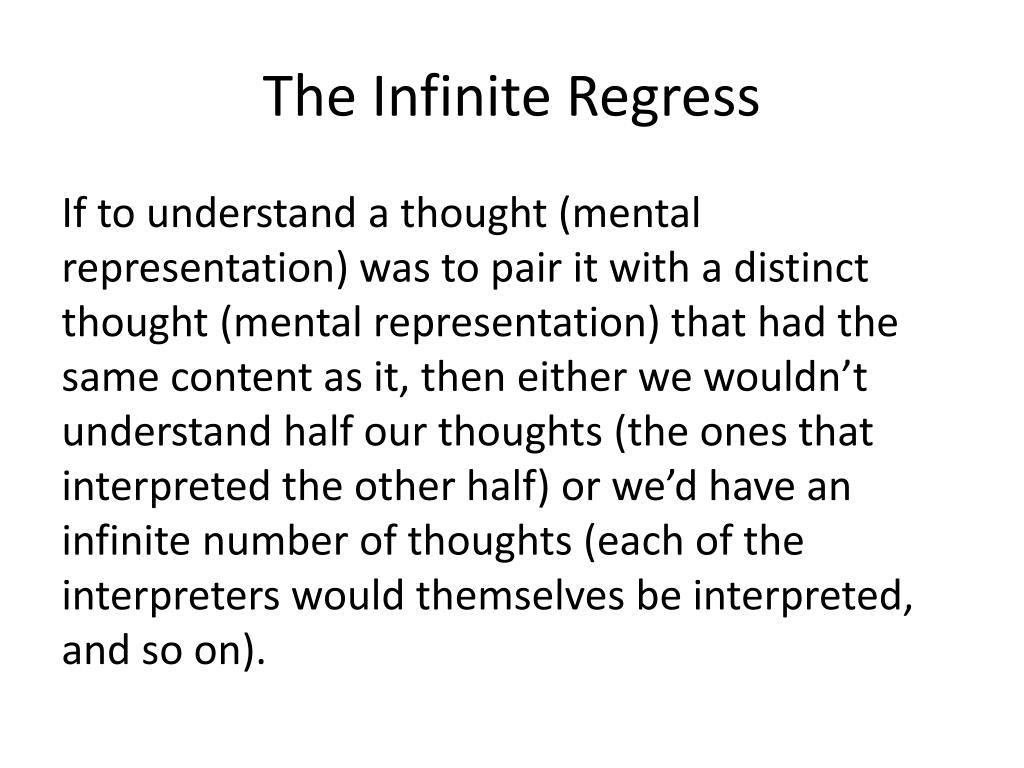 The Infinite Regress

If to understand a thought (mental representation) was to pair it with a distinct thought (mental representation) that had the same content as it, then either we wouldn’t understand half our thoughts (the ones that interpreted the other half) or we’d have an infinite number of thoughts (each of the interpreters would themselves be interpreted, and so on).